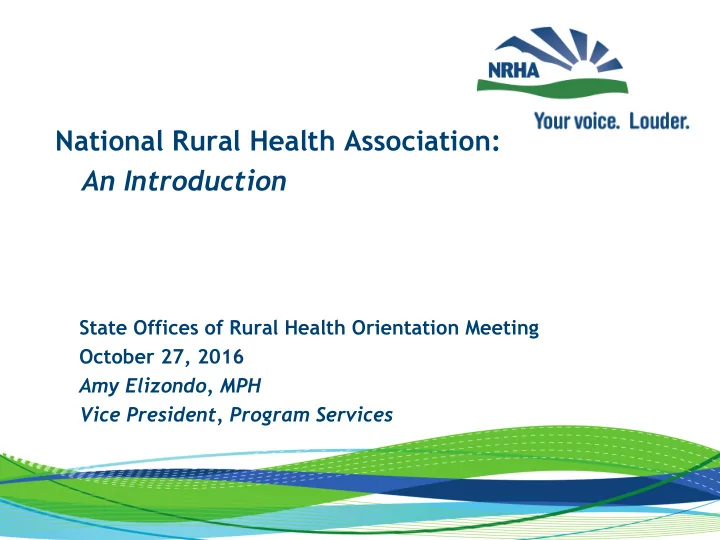 NRHA

Your voice. Louder.

National Rural Health Association:
An Introduction

State Offices of Rural Health Orientation Meeting
October 27, 2016
Amy Elizondo, MPH
Vice President, Program Services